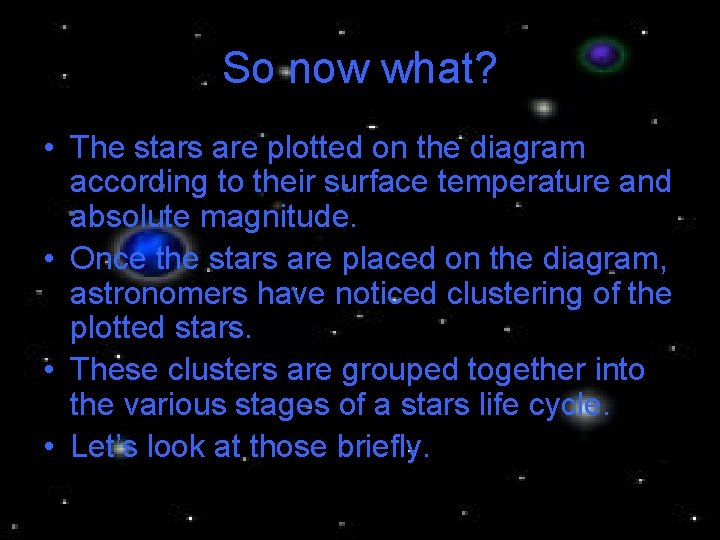 So now what?

• The stars are plotted on the diagram according to their surface temperature and absolute magnitude.

• Once the stars are placed on the diagram, astronomers have noticed clustering of the plotted stars.

• These clusters are grouped together into the various stages of a stars life cycle.

• Let's look at those briefly.